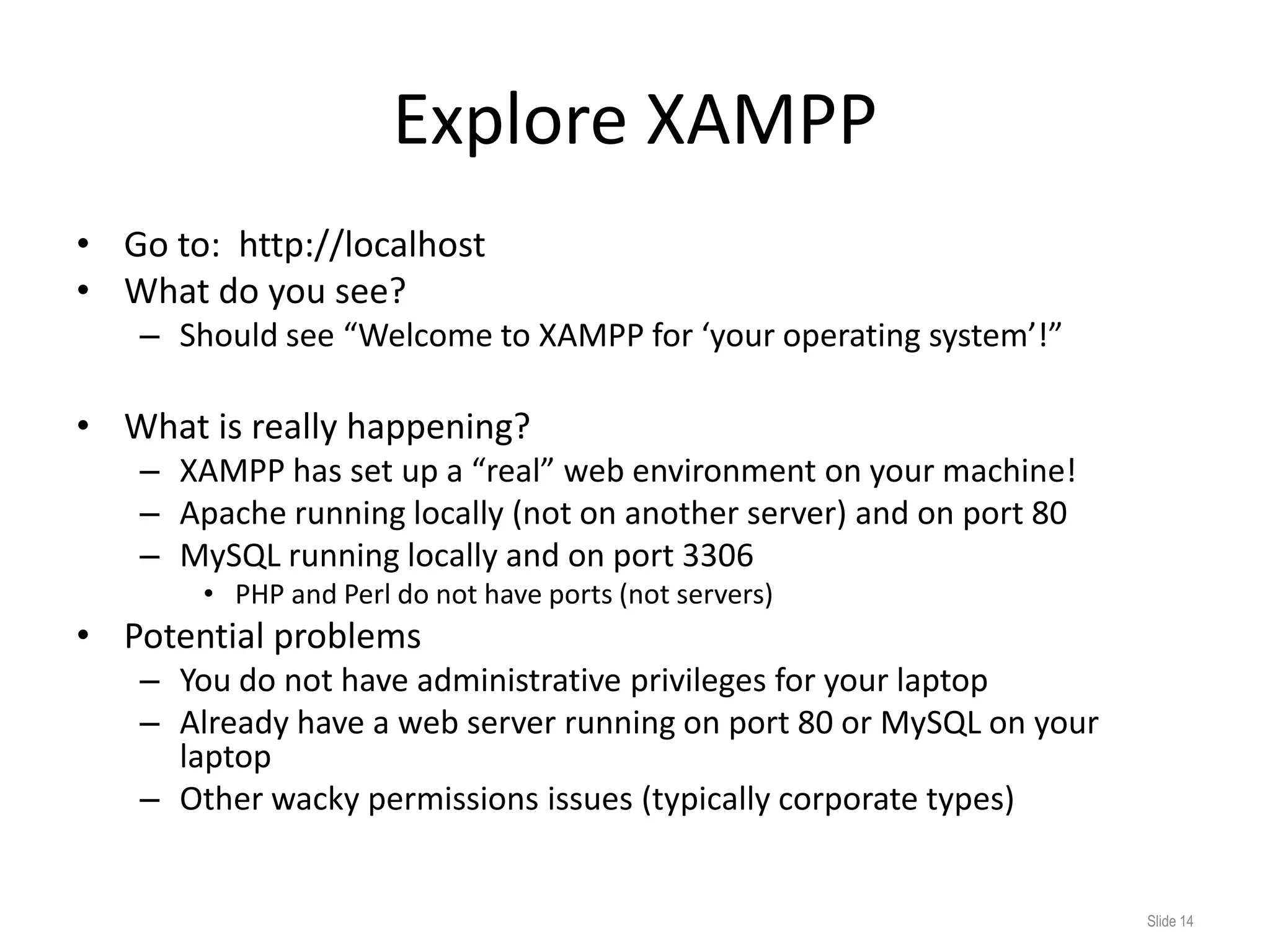 Explore XAMPP

• Go to: http://localhost
• What do you see?
  – Should see “Welcome to XAMPP for ‘your operating system’!”

• What is really happening?
  – XAMPP has set up a “real” web environment on your machine!
  – Apache running locally (not on another server) and on port 80
  – MySQL running locally and on port 3306
    • PHP and Perl do not have ports (not servers)
• Potential problems
  – You do not have administrative privileges for your laptop
  – Already have a web server running on port 80 or MySQL on your laptop
  – Other wacky permissions issues (typically corporate types)

Slide 14